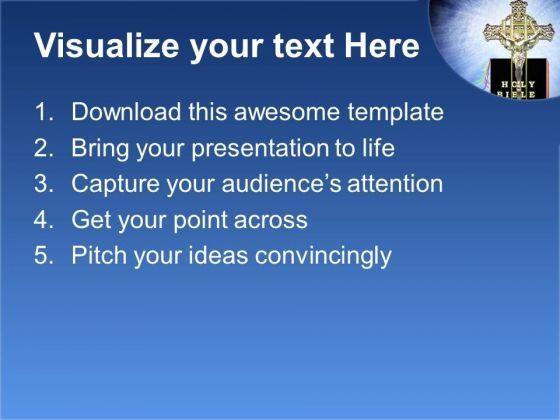 Visualize your text Here

1. Download this awesome template
2. Bring your presentation to life
3. Capture your audience's attention
4. Get your point across
5. Pitch your ideas convincingly

HOLY BIBLE